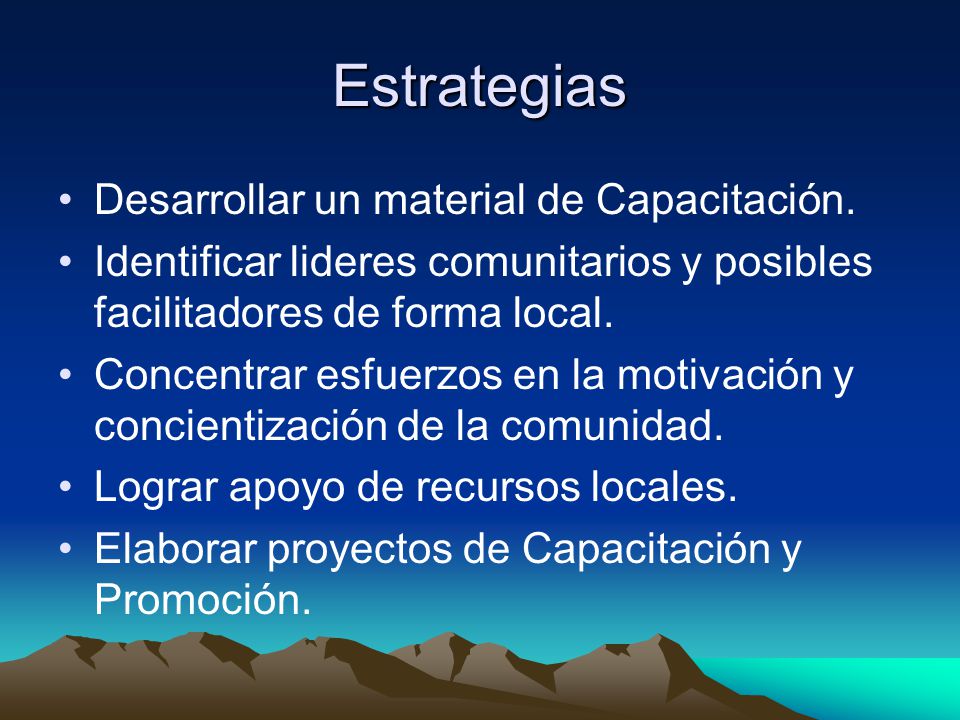 Estrategias

• Desarrollar un material de Capacitación.
• Identificar lideres comunitarios y posibles facilitadores de forma local.
• Concentrar esfuerzos en la motivación y concientización de la comunidad.
• Lograr apoyo de recursos locales.
• Elaborar proyectos de Capacitación y Promoción.